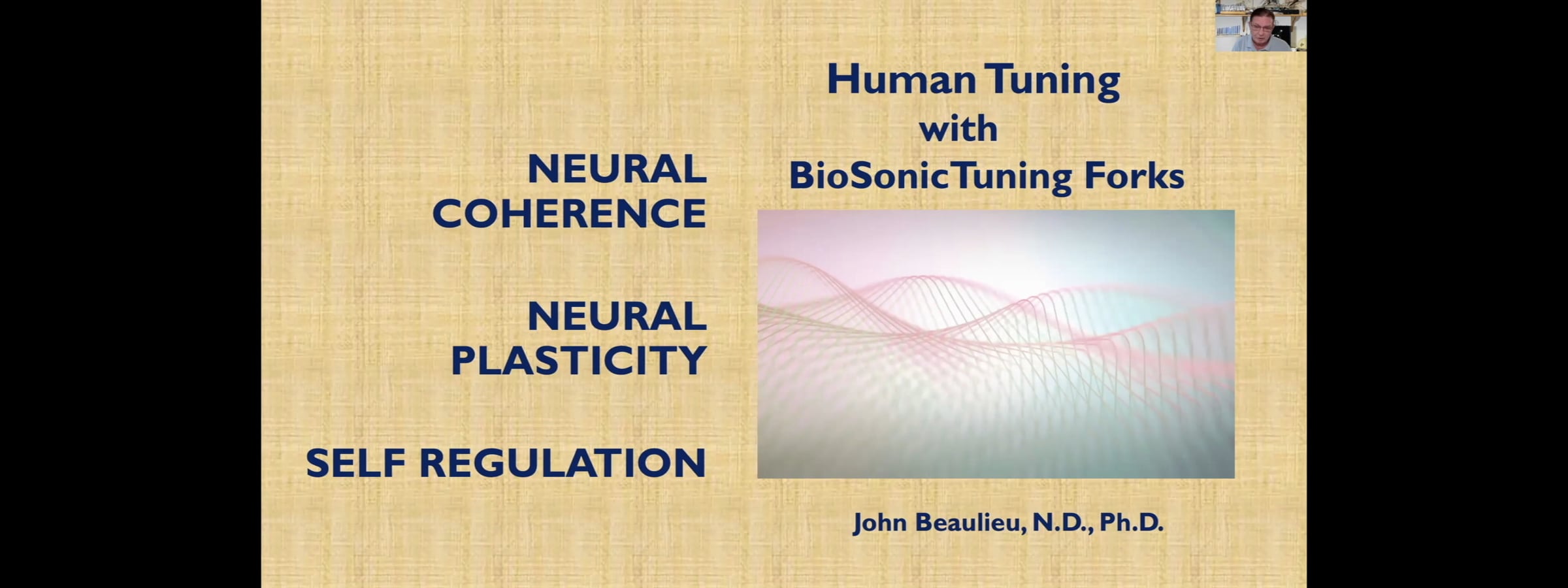 Human Tuning
with
BioSonic Tuning Forks

NEURAL COHERENCE

NEURAL PLASTICITY

SELF REGULATION

John Beaulieu, N.D., Ph.D.